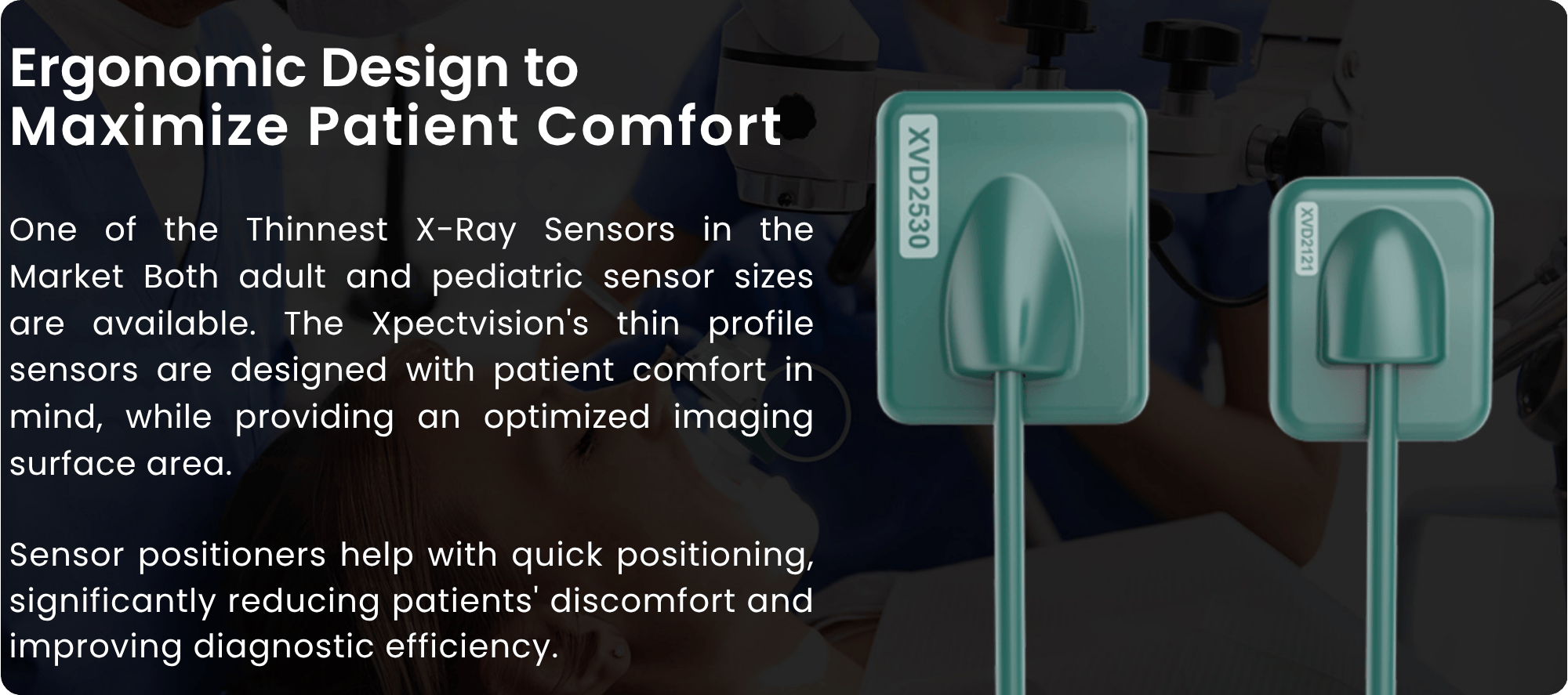 Ergonomic Design to Maximize Patient Comfort

One of the Thinnest X-Ray Sensors in the Market Both adult and pediatric sensor sizes are available. The Xpectvision's thin profile sensors are designed with patient comfort in mind, while providing an optimized imaging surface area.

Sensor positioners help with quick positioning, significantly reducing patients' discomfort and improving diagnostic efficiency.

XVD2530

XVD2121